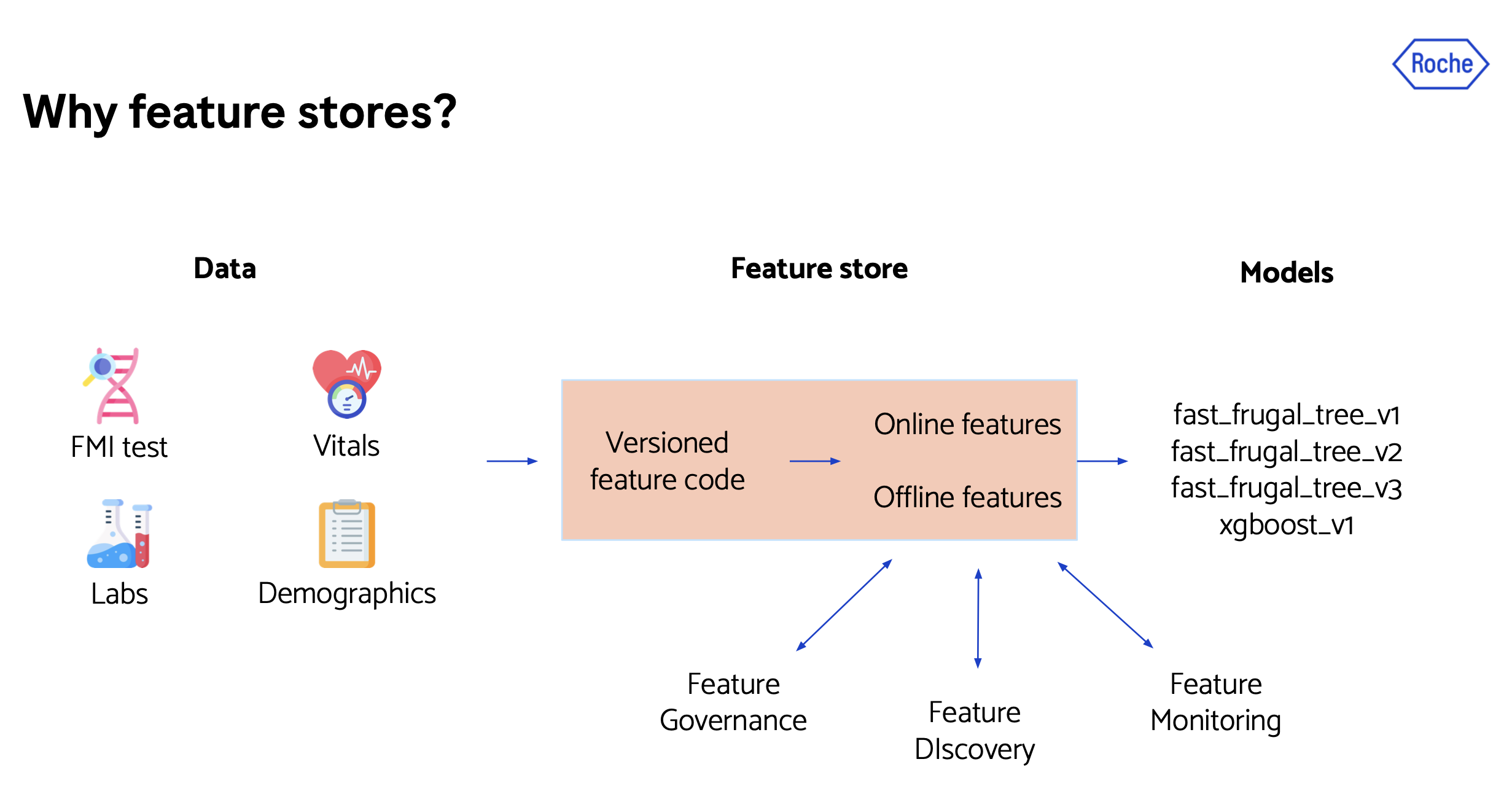 Roche

Why feature stores?

Data

FMI test

Vitals

Labs

Demographics

Feature store

Versioned feature code

Online features

Offline features

Models

fast_frugal_tree_v1
fast_frugal_tree_v2
fast_frugal_tree_v3
xgboost_v1

Feature Governance

Feature DIscovery

Feature Monitoring